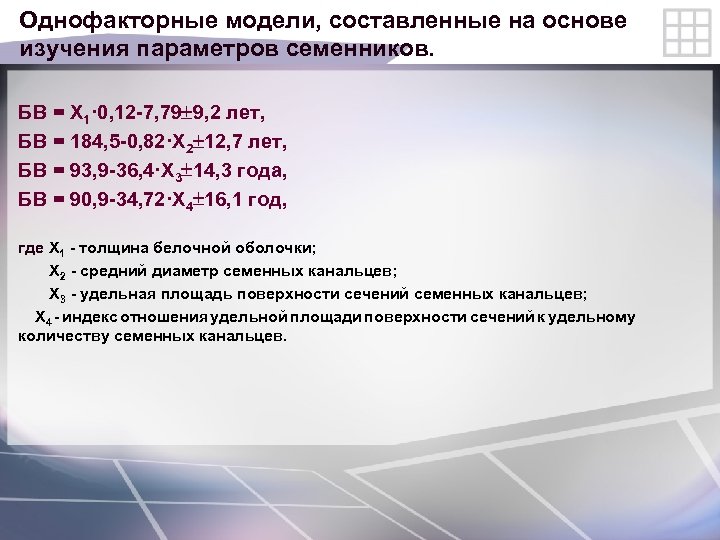 Однофакторные модели, составленные на основе изучения параметров семенников.

БВ = $X_1 \cdot 0,12-7,79 \pm 9,2$ лет,

БВ = $184,5-0,82 \cdot X_2 \pm 12,7$ лет,

БВ = $93,9-36,4 \cdot X_3 \pm 14,3$ года,

БВ = $90,9-34,72 \cdot X_4 \pm 16,1$ год,

где $X_1$ - толщина белочной оболочки;

$X_2$ - средний диаметр семенных канальцев;

$X_3$ - удельная площадь поверхности сечений семенных канальцев;

$X_4$ - индекс отношения удельной площади поверхности сечений к удельному количеству семенных канальцев.